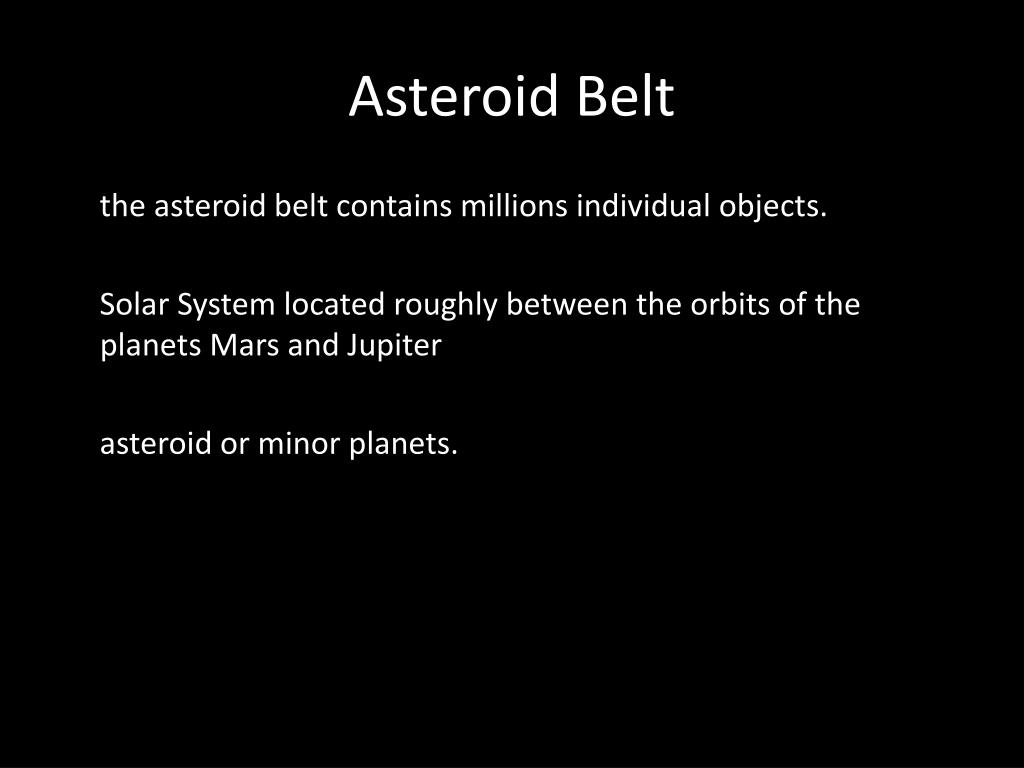 Asteroid Belt

the asteroid belt contains millions individual objects.

Solar System located roughly between the orbits of the planets Mars and Jupiter

asteroid or minor planets.